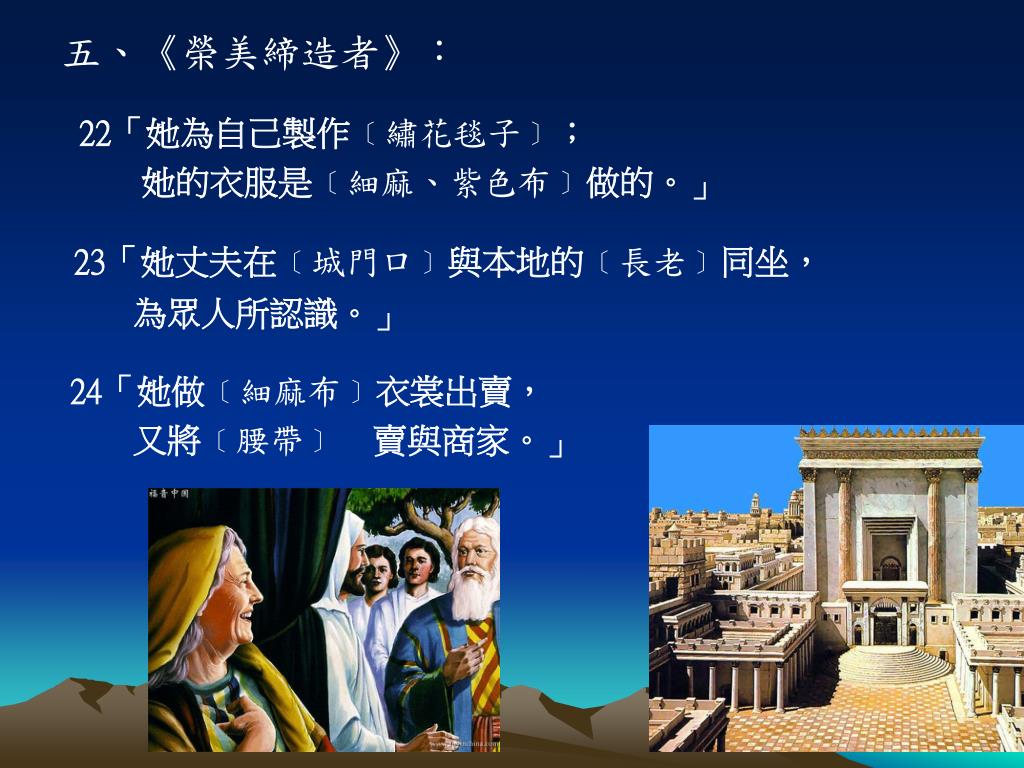 五、《榮美締造者》：

22「她為自己製作〔繡花毯子〕；
她的衣服是〔細麻、紫色布〕做的。」

23「她丈夫在〔城門口〕與本地的〔長老〕同坐，
為眾人所認識。」

24「她做〔細麻布〕衣裳出賣，
又將〔腰帶〕 賣與商家。」

福音中國